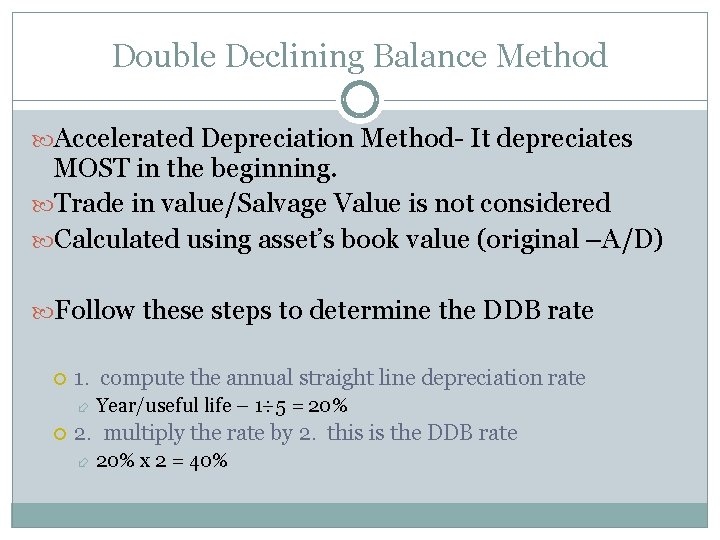 Double Declining Balance Method

Accelerated Depreciation Method- It depreciates MOST in the beginning.

Trade in value/Salvage Value is not considered

Calculated using asset's book value (original –A/D)

Follow these steps to determine the DDB rate

1. compute the annual straight line depreciation rate

Year/useful life – $1 \div 5 = 20\%$

2. multiply the rate by 2. this is the DDB rate

$20\% \times 2 = 40\%$